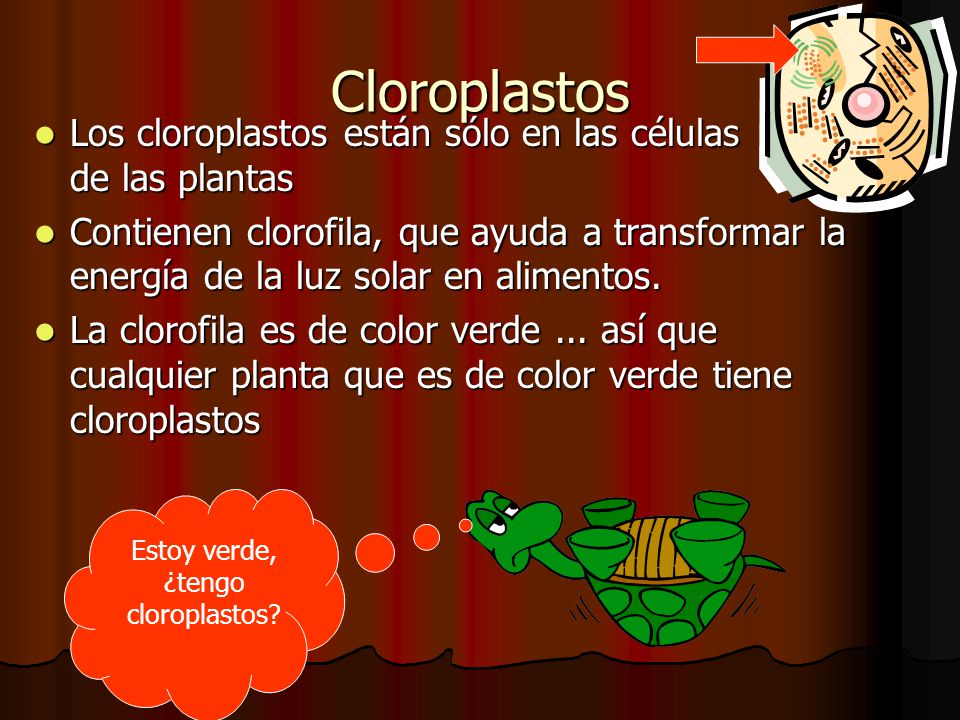 Cloroplastos

- Los cloroplastos están sólo en las células de las plantas
- Contienen clorofila, que ayuda a transformar la energía de la luz solar en alimentos.
- La clorofila es de color verde ... así que cualquier planta que es de color verde tiene cloroplastos

Estoy verde, ¿tengo cloroplastos?